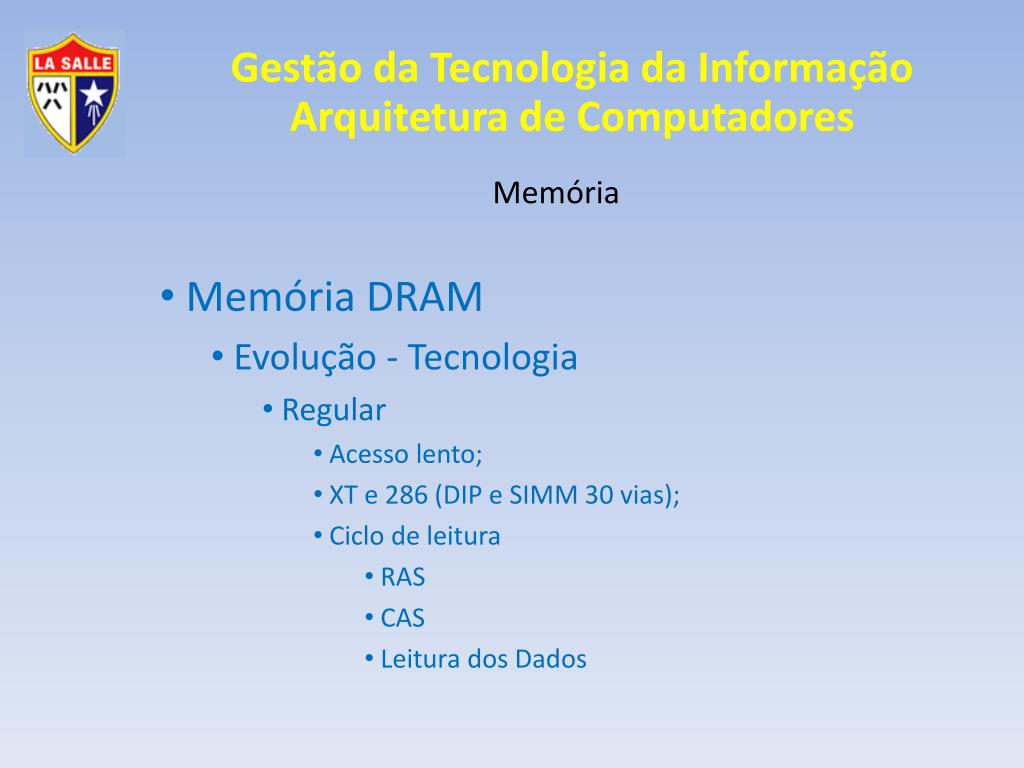 LA SALLE

Gestão da Tecnologia da Informação
Arquitetura de Computadores

Memória

• Memória DRAM
• Evolução - Tecnologia
• Regular
• Acesso lento;
• XT e 286 (DIP e SIMM 30 vias);
• Ciclo de leitura
• RAS
• CAS
• Leitura dos Dados